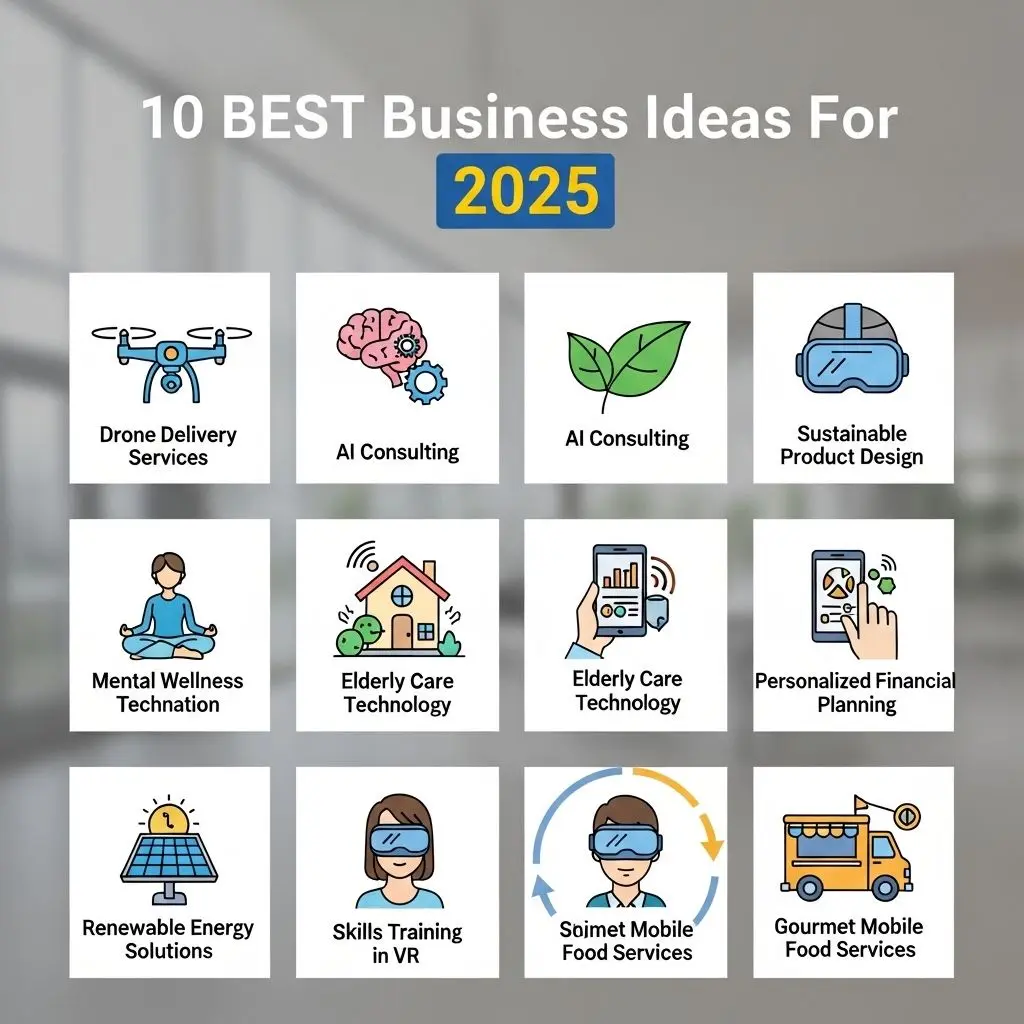 10 BEST Business Ideas For
2025

Drone Delivery Services

AI Consulting

AI Consulting

Sustainable Product Design

Mental Wellness Technation

Elderly Care Technology

Elderly Care Technology

Personalized Financial Planning

Renewable Energy Solutions

Skills Training in VR

Soimet Mobile Food Services

Gourmet Mobile Food Services